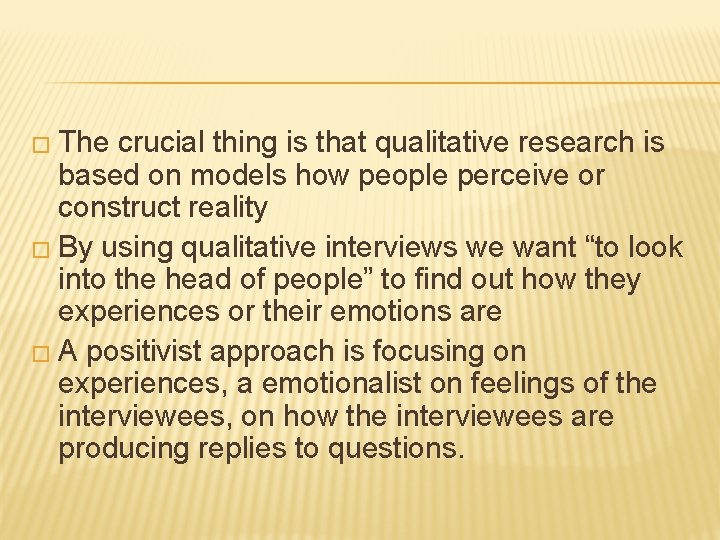 □ The crucial thing is that qualitative research is based on models how people perceive or construct reality

□ By using qualitative interviews we want “to look into the head of people” to find out how they experiences or their emotions are

□ A positivist approach is focusing on experiences, a emotionalist on feelings of the interviewees, on how the interviewees are producing replies to questions.